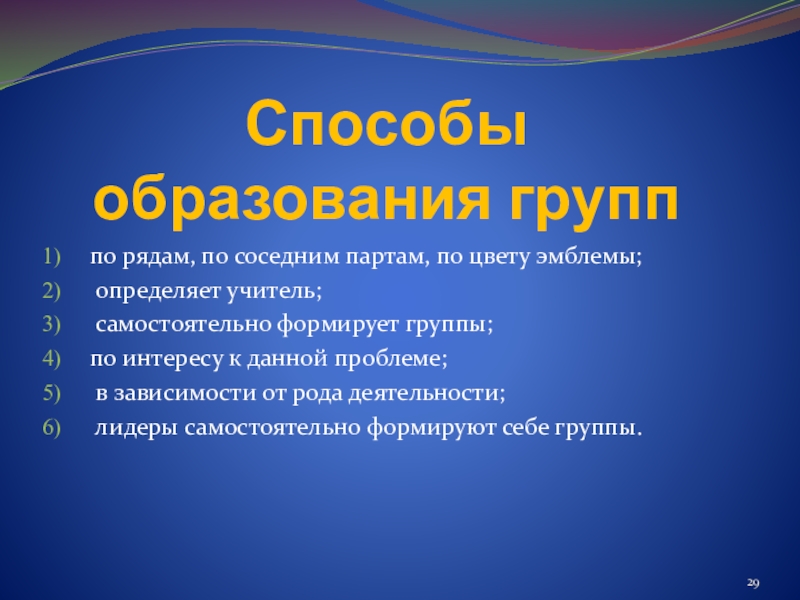 Способы образования групп

1) по рядам, по соседним партам, по цвету эмблемы;
2) определяет учитель;
3) самостоятельно формирует группы;
4) по интересу к данной проблеме;
5) в зависимости от рода деятельности;
6) лидеры самостоятельно формируют себе группы.

29